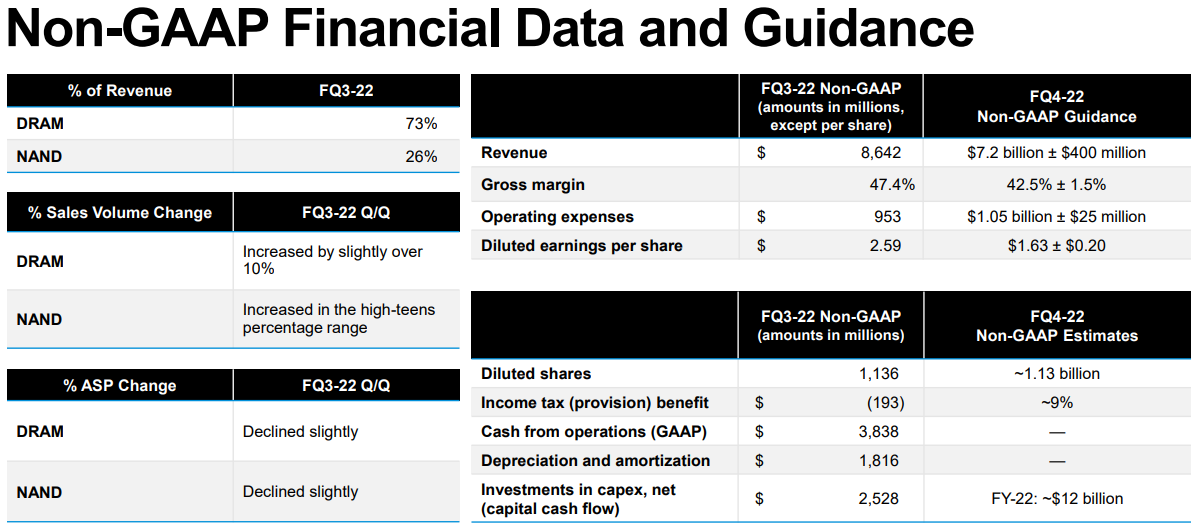 Non-GAAP Financial Data and Guidance

| % of Revenue | FQ3-22 |
|---|---|
| DRAM | 73% |
| NAND | 26% |

| % Sales Volume Change | FQ3-22 Q/Q |
|---|---|
| DRAM | Increased by slightly over 10% |
| NAND | Increased in the high-teens percentage range |

| % ASP Change | FQ3-22 Q/Q |
|---|---|
| DRAM | Declined slightly |
| NAND | Declined slightly |

| | FQ3-22 Non-GAAP (amounts in millions, except per share) | FQ4-22 Non-GAAP Guidance |
|---|---|---|
| Revenue | \$ 8,642 | \$7.2 billion ± \$400 million |
| Gross margin | 47.4% | 42.5% ± 1.5% |
| Operating expenses | \$ 953 | \$1.05 billion ± \$25 million |
| Diluted earnings per share | \$ 2.59 | \$1.63 ± \$0.20 |

| | FQ3-22 Non-GAAP (amounts in millions) | FQ4-22 Non-GAAP Estimates |
|---|---|---|
| Diluted shares | 1,136 | ~1.13 billion |
| Income tax (provision) benefit | \$ (193) | ~9% |
| Cash from operations (GAAP) | \$ 3,838 | — |
| Depreciation and amortization | \$ 1,816 | — |
| Investments in capex, net (capital cash flow) | \$ 2,528 | FY-22: ~\$12 billion |